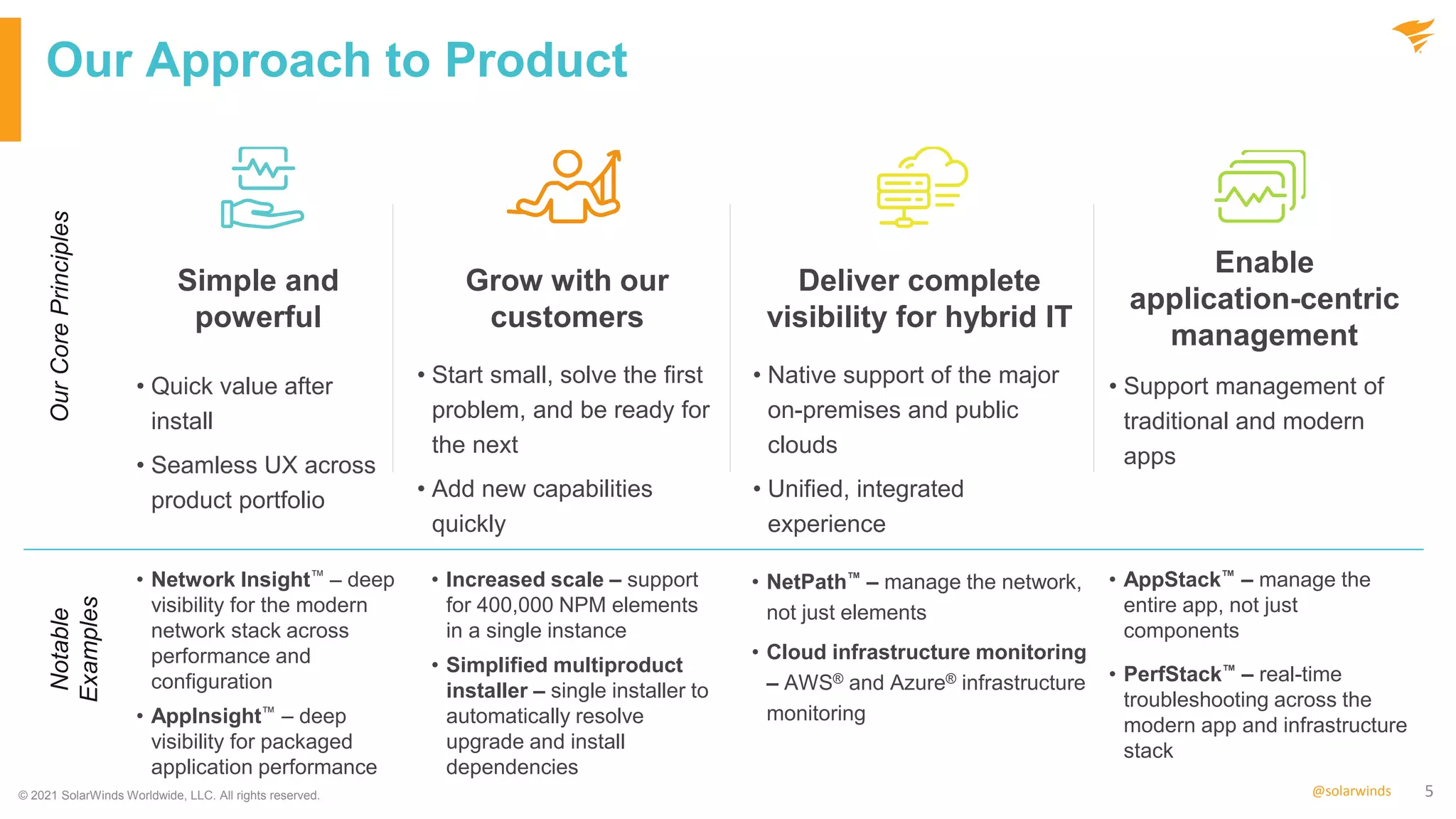 Our Approach to Product

Our Core Principles

Simple and powerful

• Quick value after install

• Seamless UX across product portfolio

Grow with our customers

• Start small, solve the first problem, and be ready for the next

• Add new capabilities quickly

Deliver complete visibility for hybrid IT

• Native support of the major on-premises and public clouds

• Unified, integrated experience

Enable application-centric management

• Support management of traditional and modern apps

Notable Examples

• Network Insight™ – deep visibility for the modern network stack across performance and configuration

• AppInsight™ – deep visibility for packaged application performance

• Increased scale – support for 400,000 NPM elements in a single instance

• Simplified multiproduct installer – single installer to automatically resolve upgrade and install dependencies

• NetPath™ – manage the network, not just elements

• Cloud infrastructure monitoring – AWS® and Azure® infrastructure monitoring

• AppStack™ – manage the entire app, not just components

• PerfStack™ – real-time troubleshooting across the modern app and infrastructure stack

© 2021 SolarWinds Worldwide, LLC. All rights reserved.

@solarwinds

5